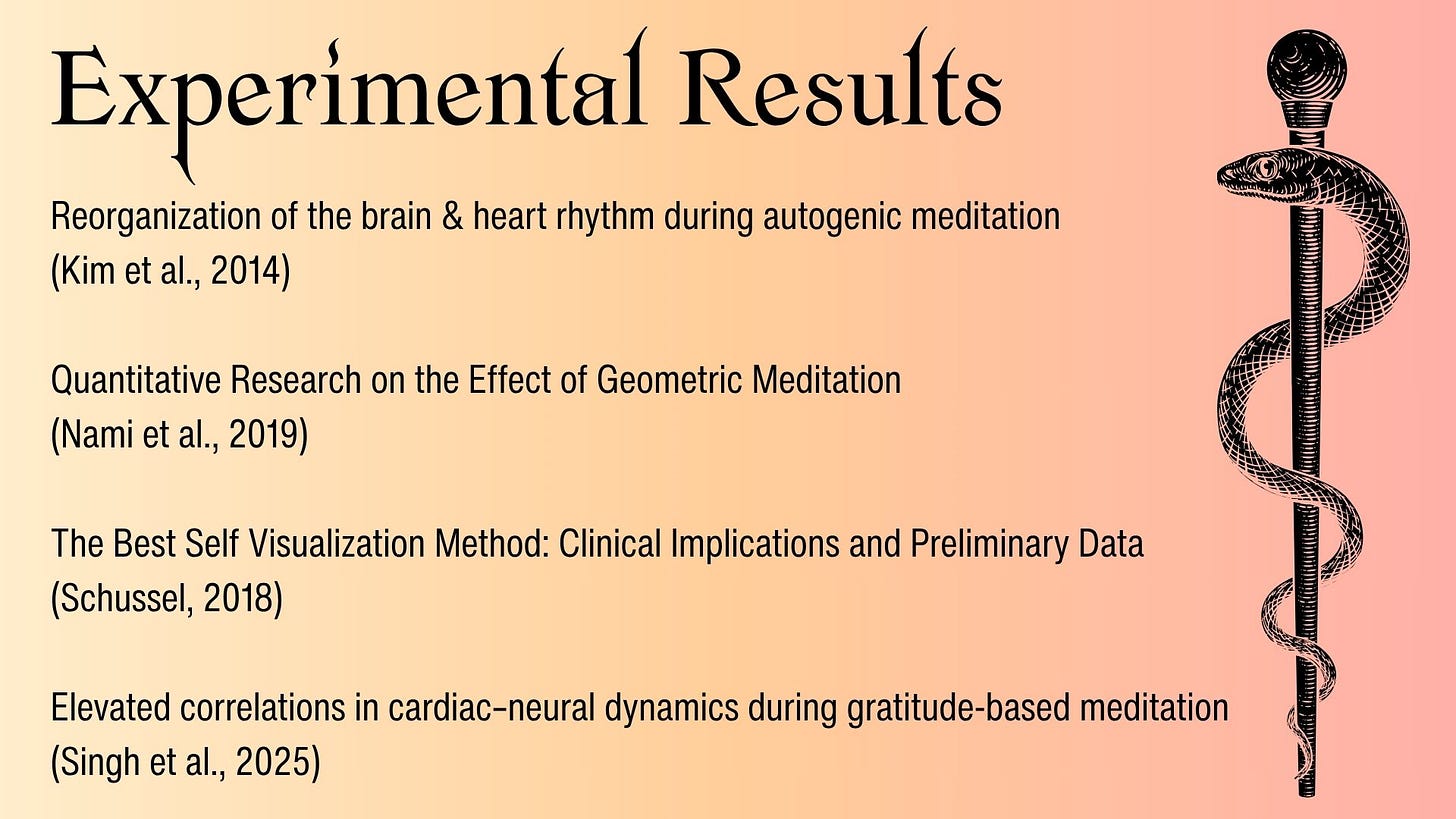 Experimental Results

Reorganization of the brain & heart rhythm during autogenic meditation
(Kim et al., 2014)

Quantitative Research on the Effect of Geometric Meditation
(Nami et al., 2019)

The Best Self Visualization Method: Clinical Implications and Preliminary Data
(Schussel, 2018)

Elevated correlations in cardiac-neural dynamics during gratitude-based meditation
(Singh et al., 2025)